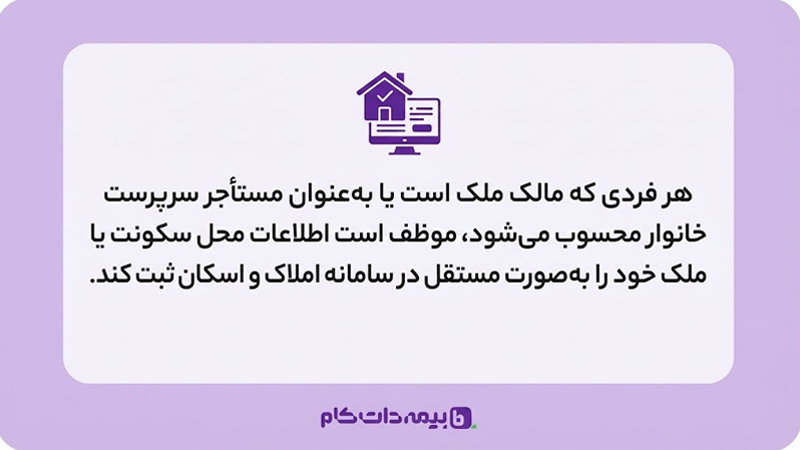 هر فردی که مالک ملک است یا به‌عنوان مستأجر سرپرست خانوار محسوب می‌شود، موظف است اطلاعات محل سکونت یا ملک خود را به‌صورت مستقل در سامانه املاک و اسکان ثبت کند.

بیمه دات کام